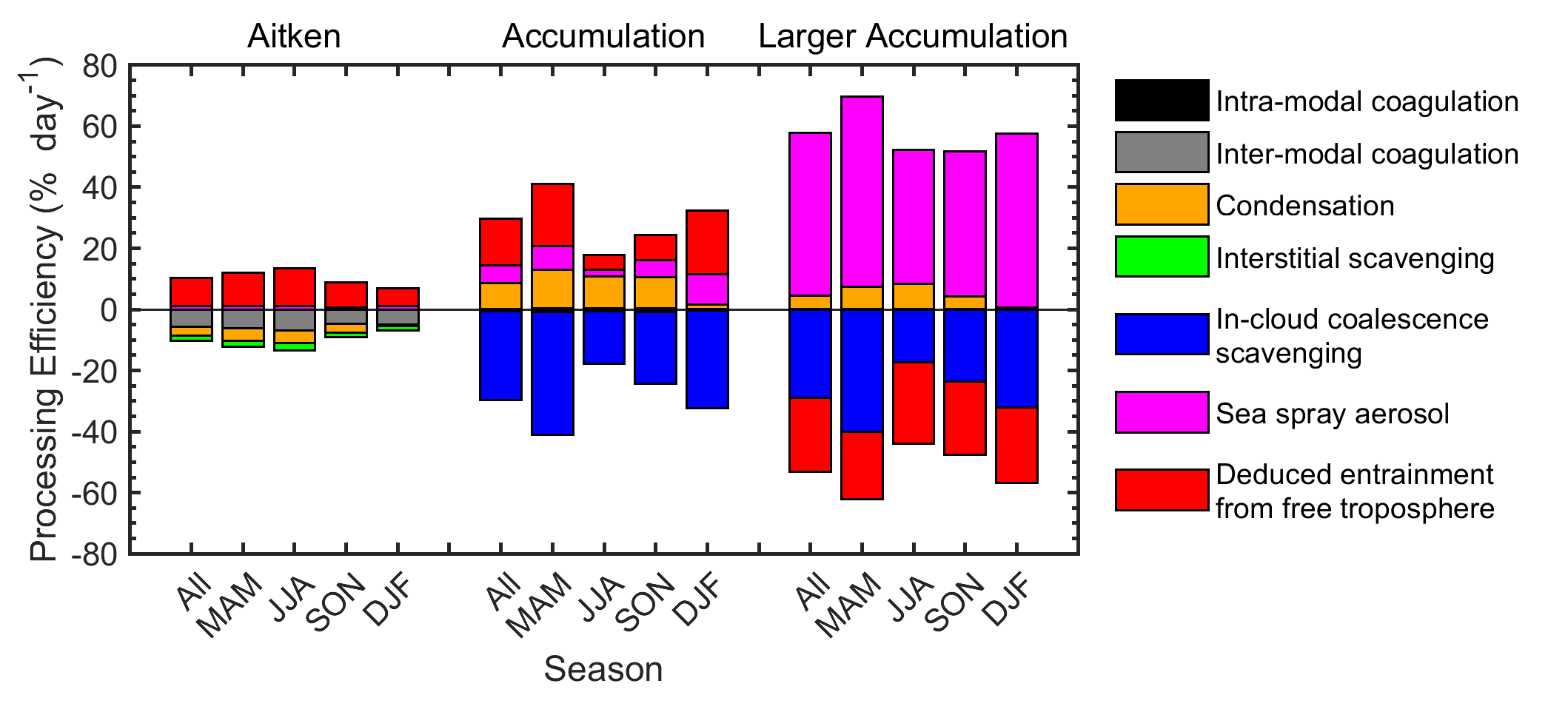 Aitken Accumulation Larger Accumulation

Processing Efficiency (% day$^{-1}$)

80
60
40
20
0
-20
-40
-60
-80

All MAM JJA SON DJF All MAM JJA SON DJF All MAM JJA SON DJF

Season

Intra-modal coagulation
Inter-modal coagulation
Condensation
Interstitial scavenging
In-cloud coalescence scavenging
Sea spray aerosol
Deduced entrainment from free troposphere